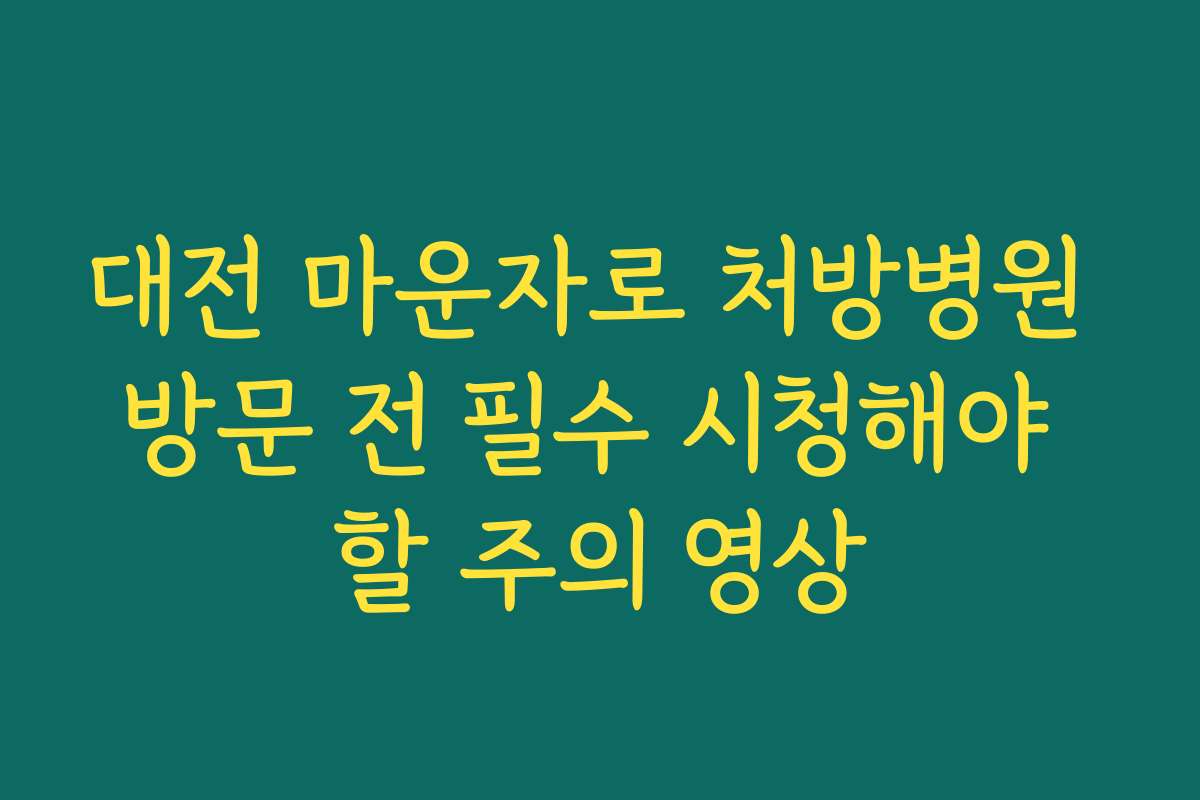 대전 마운자로 처방병원 방문 전 필수 시청해야 할 주의 영상